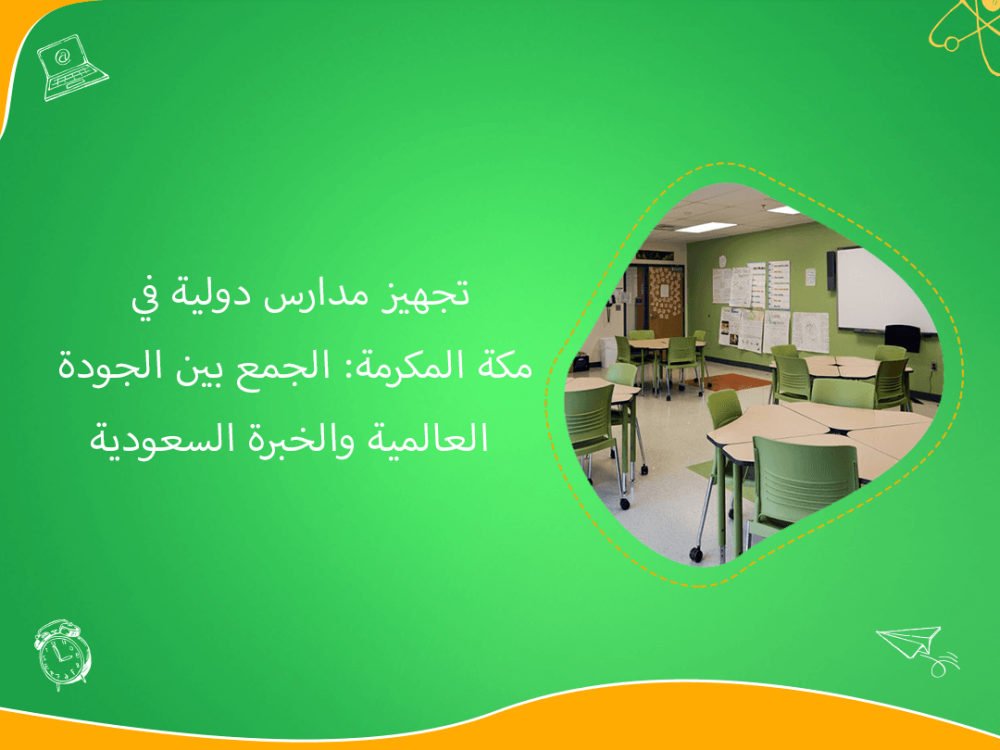 تجهيز مدارس دولية في مكة المكرمة: الجمع بين الجودة العالمية والخبرة السعودية